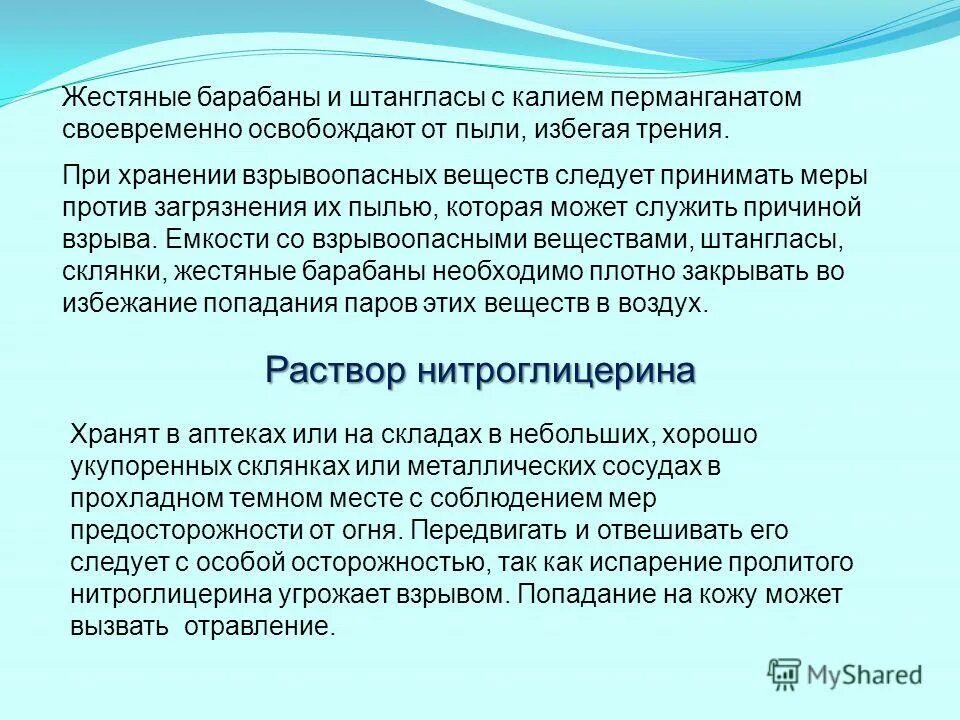 Жестяные барабаны и штангласы с калием перманганатом своевременно освобождают от пыли, избегая трения.

При хранении взрывоопасных веществ следует принимать меры против загрязнения их пылью, которая может служить причиной взрыва. Емкости со взрывоопасными веществами, штангласы, склянки, жестяные барабаны необходимо плотно закрывать во избежание попадания паров этих веществ в воздух.

Раствор нитроглицерина

Хранят в аптеках или на складах в небольших, хорошо укупоренных склянках или металлических сосудах в прохладном темном месте с соблюдением мер предосторожности от огня. Передвигать и отвешивать его следует с особой осторожностью, так как испарение пролитого нитроглицерина угрожает взрывом. Попадание на кожу может вызвать отравление.

MyShared